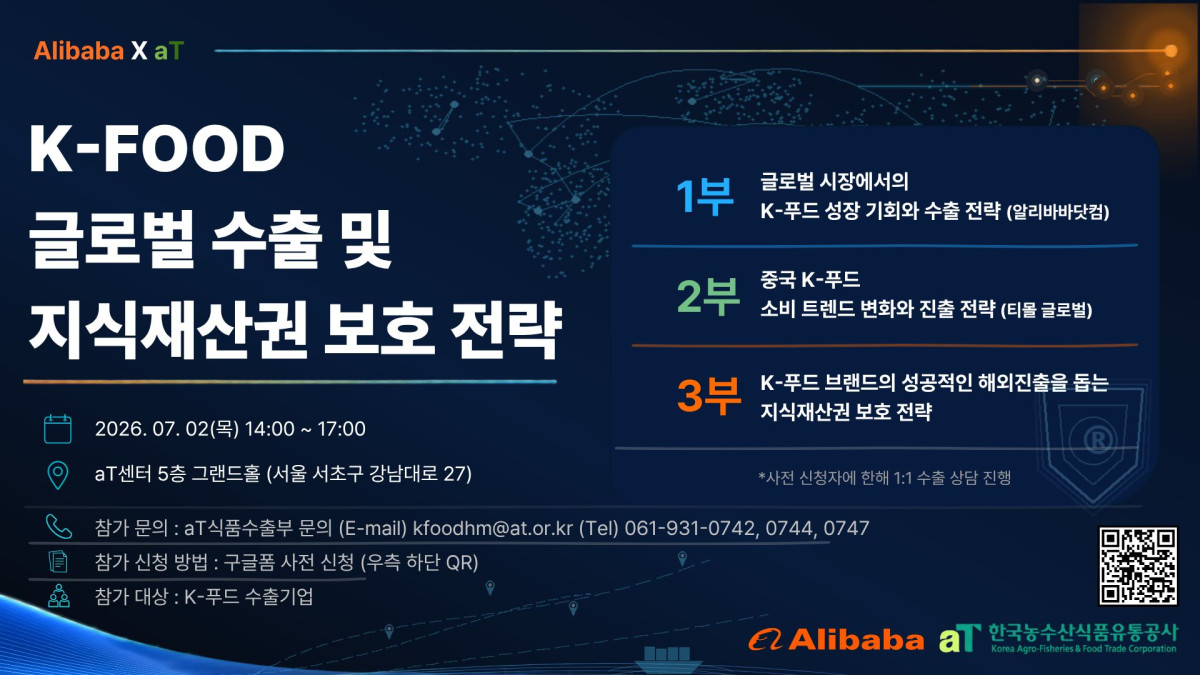 Alibaba X aT

K-FOOD
글로벌 수출 및
지식재산권 보호 전략

2026. 07. 02(목) 14:00 ~ 17:00

aT센터 5층 그랜드홀 (서울 서초구 강남대로 27)

참가 문의 : aT식품수출부 문의 (E-mail) kfoodhm@at.or.kr (Tel) 061-931-0742, 0744, 0747

참가 신청 방법 : 구글폼 사전 신청 (우측 하단 QR)

참가 대상 : K-푸드 수출기업

1부 글로벌 시장에서의 K-푸드 성장 기회와 수출 전략 (알리바바닷컴)

2부 중국 K-푸드 소비 트렌드 변화와 진출 전략 (티몰 글로벌)

3부 K-푸드 브랜드의 성공적인 해외진출을 돕는 지식재산권 보호 전략

*사전 신청자에 한해 1:1 수출 상담 진행

Alibaba

aT 한국농수산식품유통공사
Korea Agro-Fisheries & Food Trade Corporation